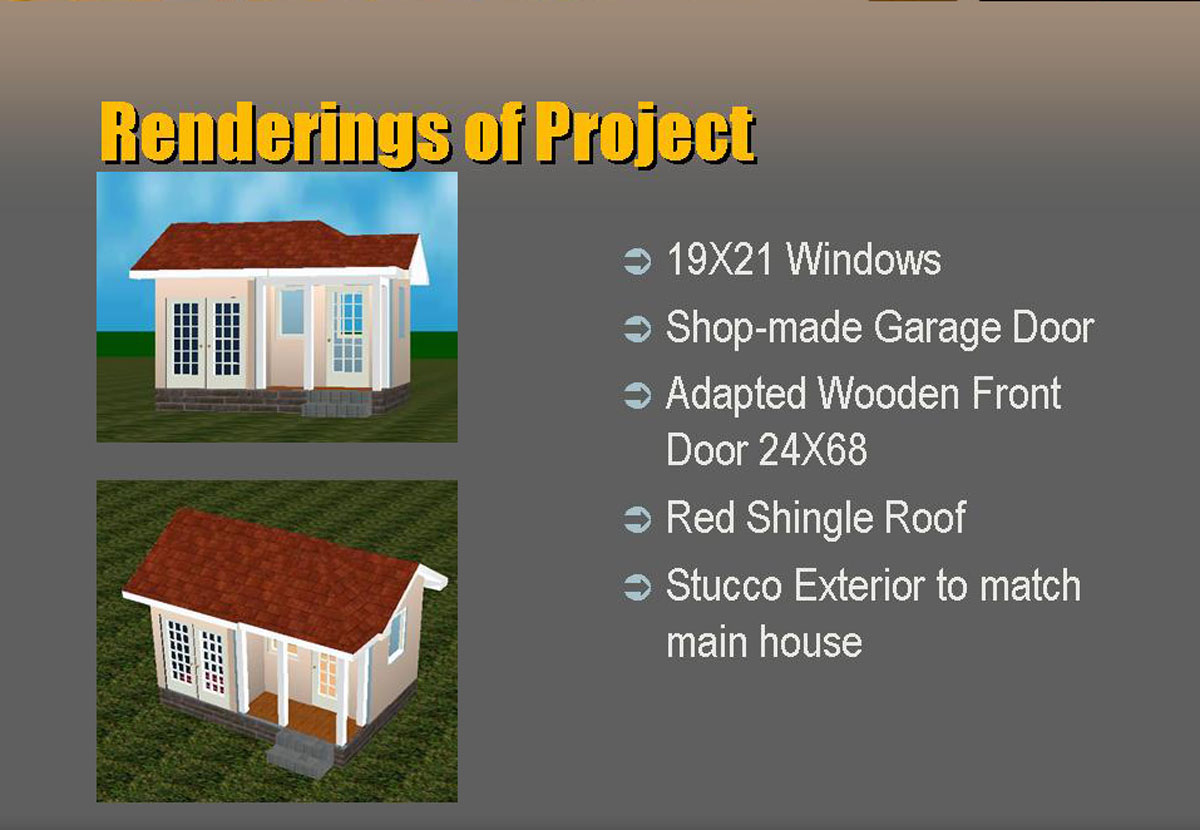 Renderings of Project

➲ 19X21 Windows
➲ Shop-made Garage Door
➲ Adapted Wooden Front Door 24X68
➲ Red Shingle Roof
➲ Stucco Exterior to match main house